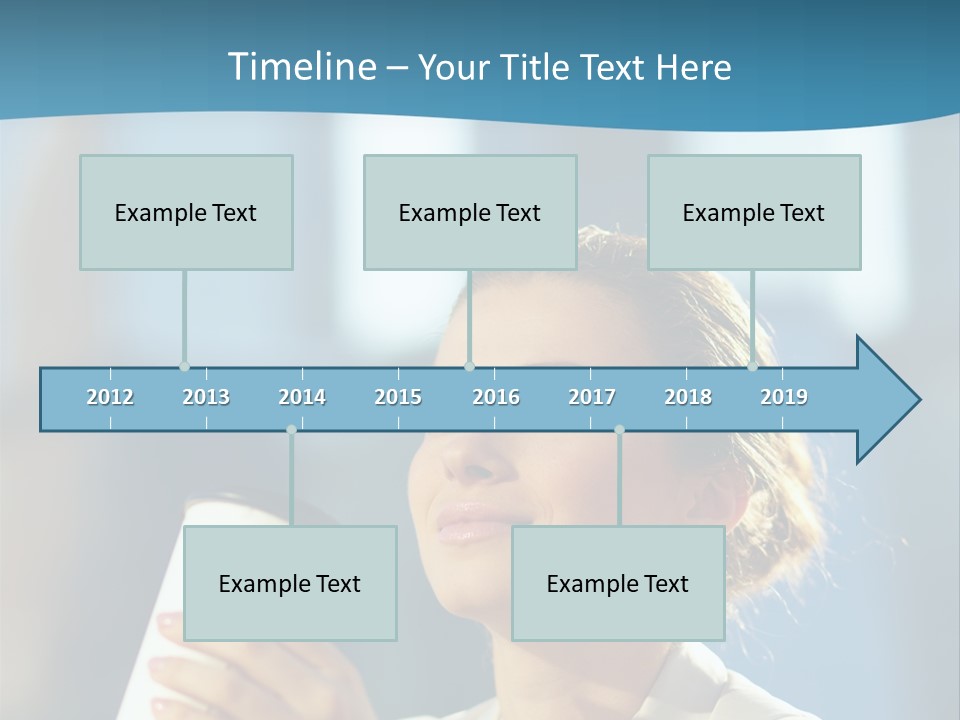 Timeline – Your Title Text Here

Example Text

Example Text

Example Text

2012 2013 2014 2015 2016 2017 2018 2019

Example Text

Example Text